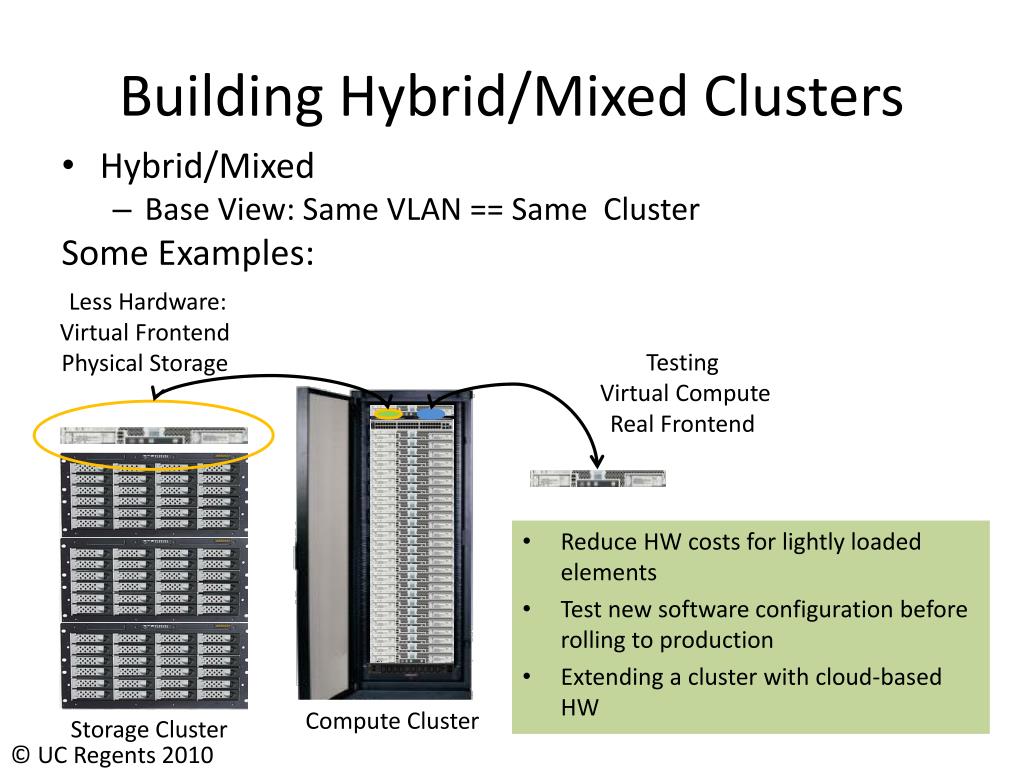 Building Hybrid/Mixed Clusters

• Hybrid/Mixed
– Base View: Same VLAN == Same Cluster

Some Examples:

Less Hardware:
Virtual Frontend
Physical Storage

Testing
Virtual Compute
Real Frontend

• Reduce HW costs for lightly loaded elements
• Test new software configuration before rolling to production
• Extending a cluster with cloud-based HW

Storage Cluster

Compute Cluster

© UC Regents 2010